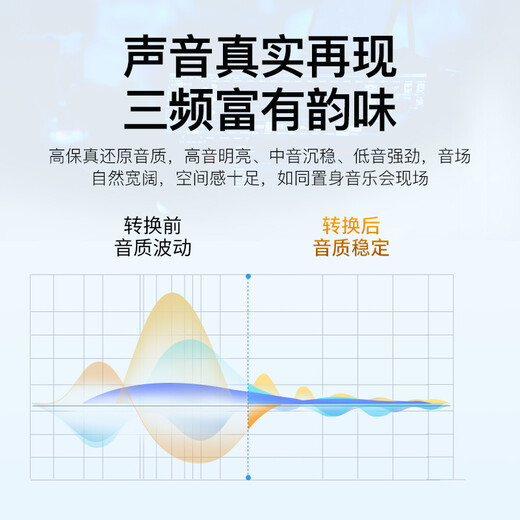 声音真实再现
三频富有韵味

高保真还原音质，高音明亮、中音沉稳、低音强劲，音场自然宽阔，空间感十足，如同置身音乐会现场

转换前
音质波动

转换后
音质稳定